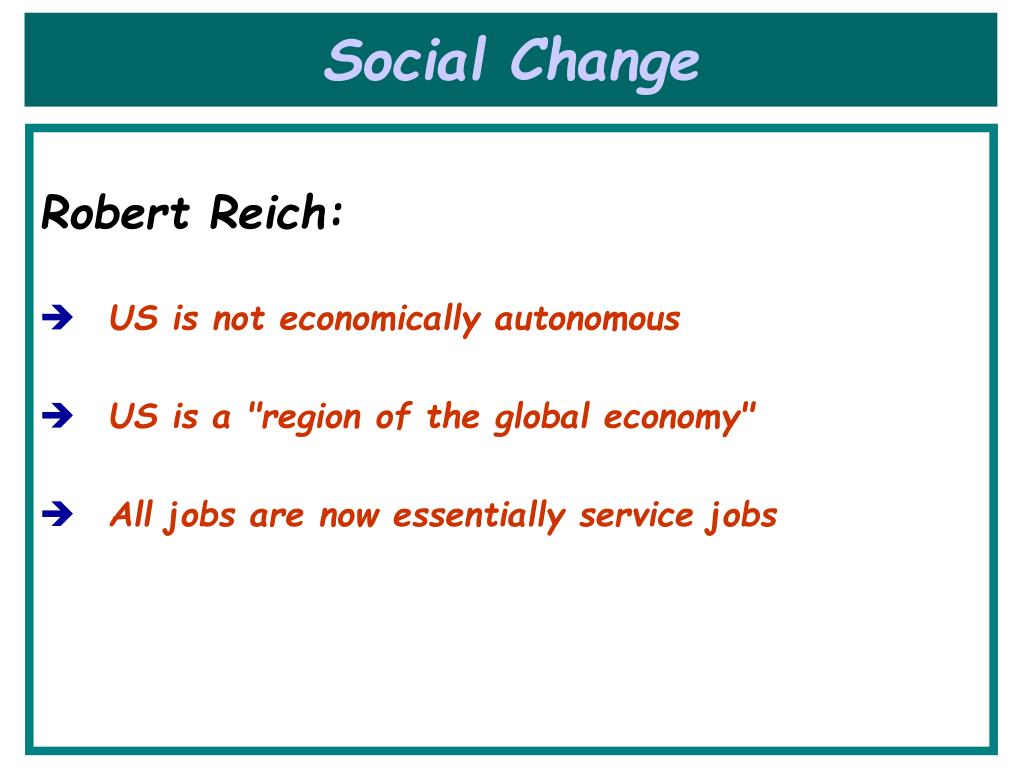 Social Change

Robert Reich:

➔ US is not economically autonomous

➔ US is a "region of the global economy"

➔ All jobs are now essentially service jobs